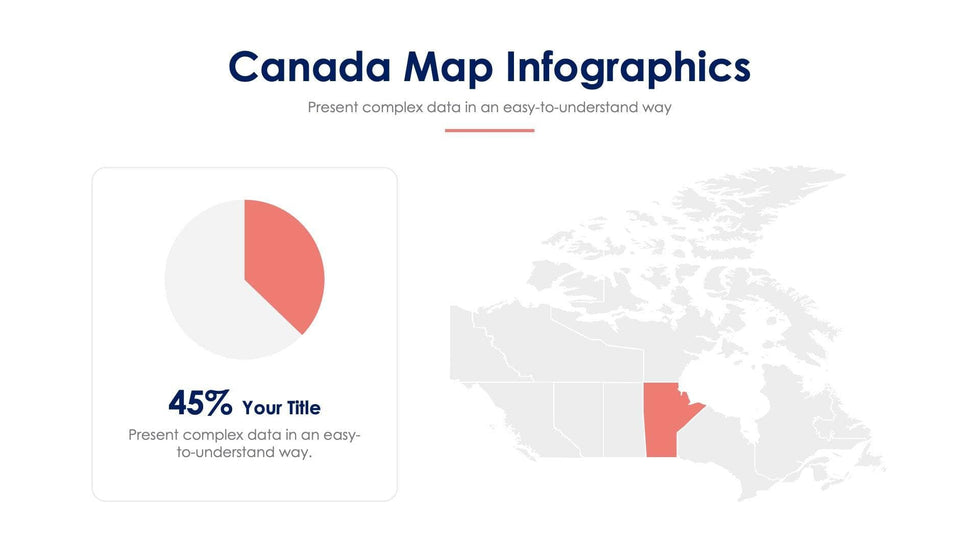 Canada Map Infographics

Present complex data in an easy-to-understand way

45% Your Title

Present complex data in an easy-to-understand way.